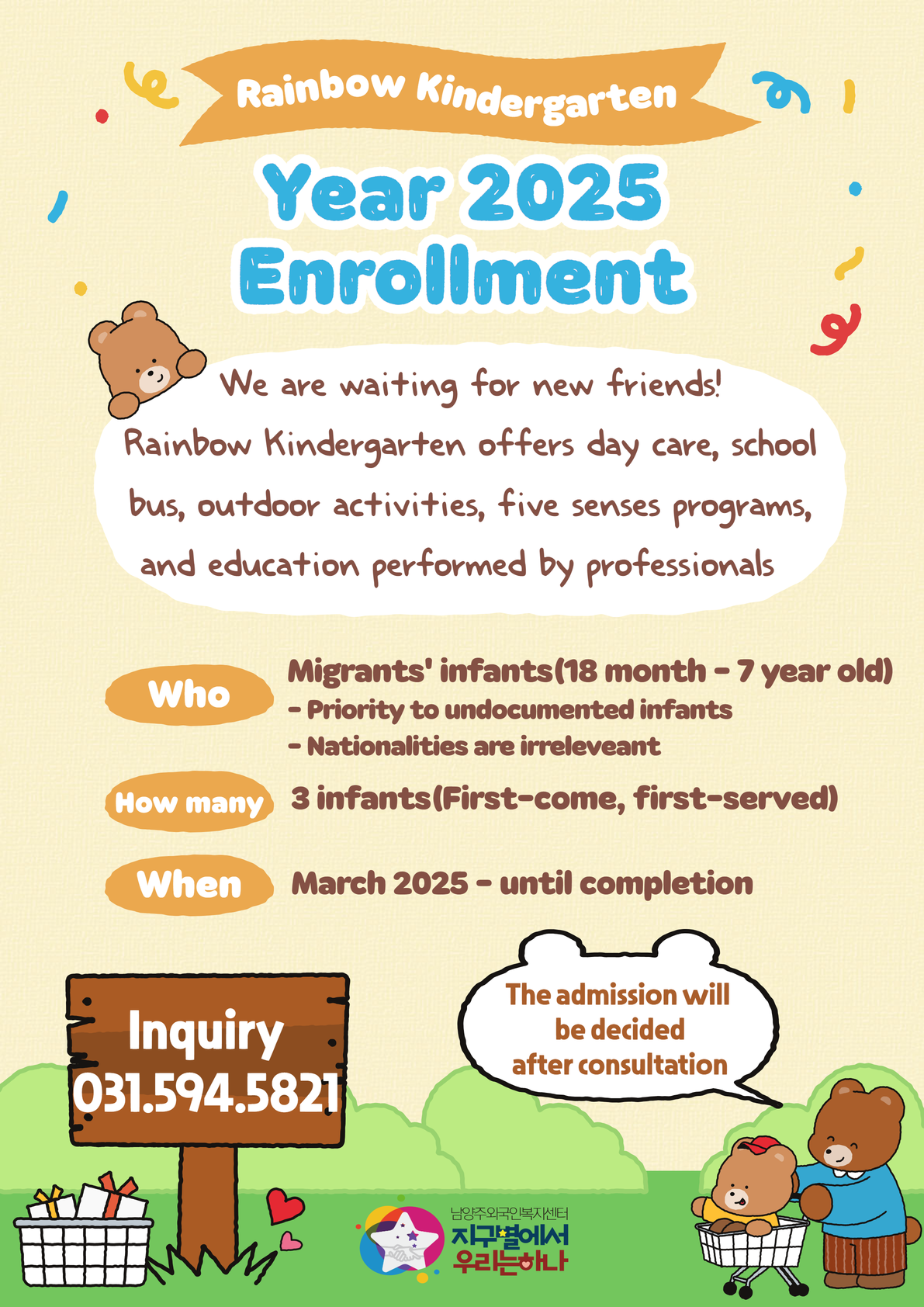 Rainbow Kindergarten

Year 2025 Enrollment

We are waiting for new friends! Rainbow Kindergarten offers day care, school bus, outdoor activities, five senses programs, and education performed by professionals

Who
Migrants' infants(18 month - 7 year old)
- Priority to undocumented infants
- Nationalities are irreleveant

How many
3 infants(First-come, first-served)

When
March 2025 - until completion

Inquiry
031.594.5821

The admission will be decided after consultation

남양주외국인복지센터
지구별에서
우리는하나